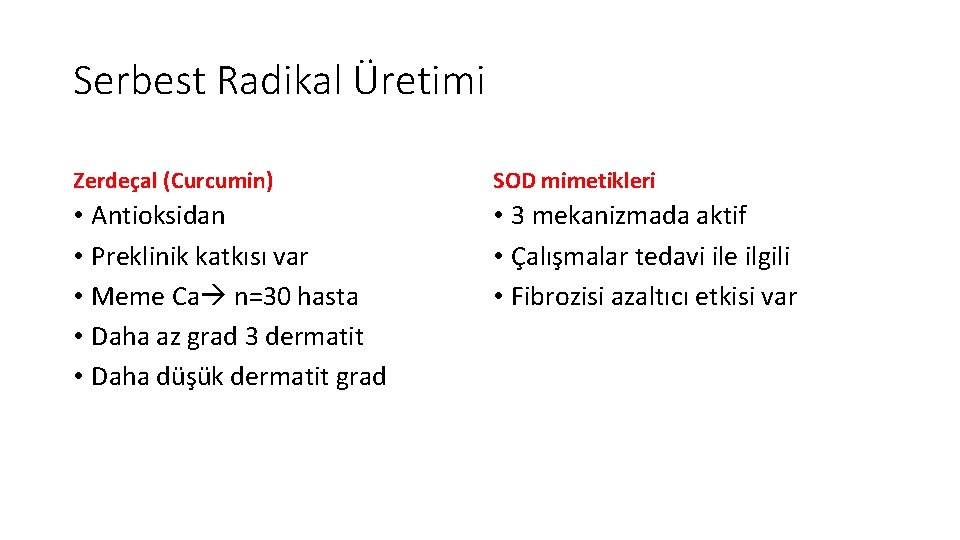 Serbest Radikal Üretimi

Zerdeçal (Curcumin)

• Antioksidan
• Preklinik katkısı var
• Meme Ca→ n=30 hasta
• Daha az grad 3 dermatit
• Daha düşük dermatit grad

SOD mimetikleri

• 3 mekanizmada aktif
• Çalışmalar tedavi ile ilgili
• Fibrozisi azaltıcı etkisi var